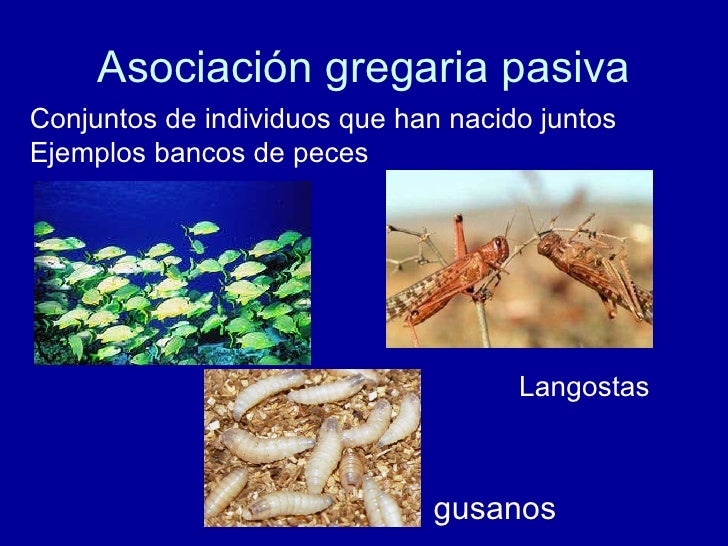 Asociación gregaria pasiva

Conjuntos de individuos que han nacido juntos
Ejemplos bancos de peces

Langostas

gusanos